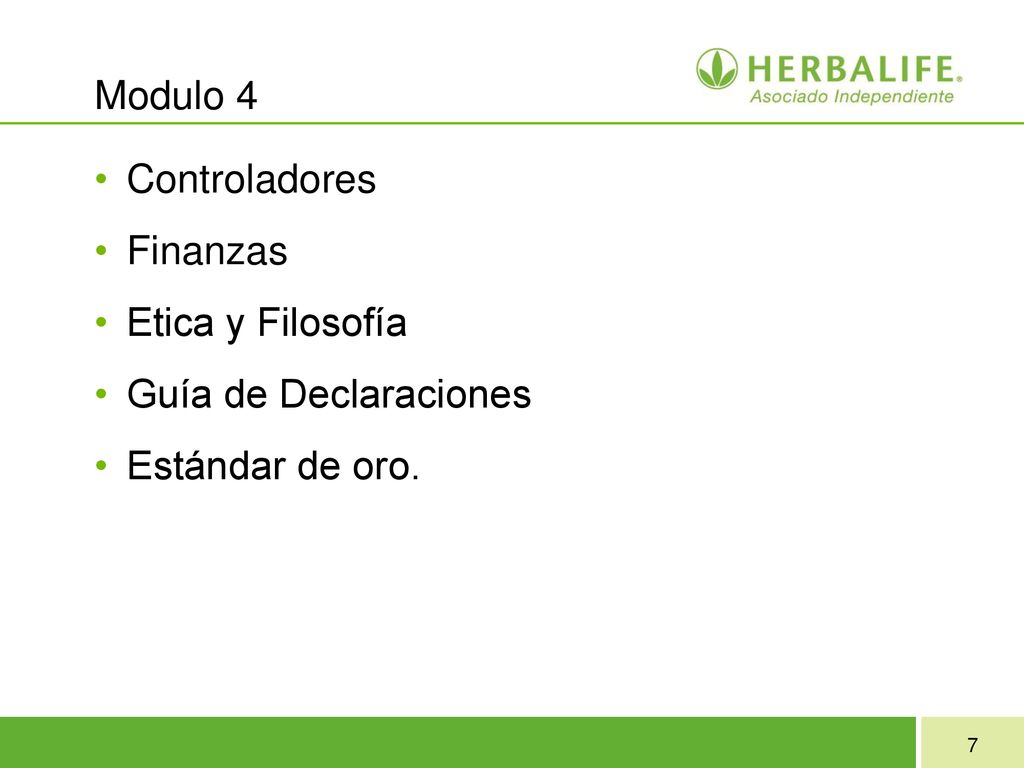 Modulo 4

HERBALIFE®
Asociado Independiente

• Controladores
• Finanzas
• Etica y Filosofía
• Guía de Declaraciones
• Estándar de oro.

7